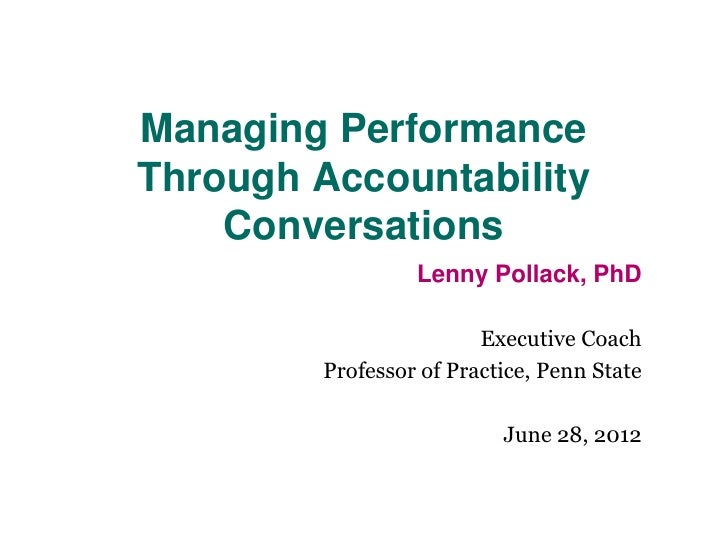 Managing Performance Through Accountability Conversations

Lenny Pollack, PhD

Executive Coach
Professor of Practice, Penn State

June 28, 2012